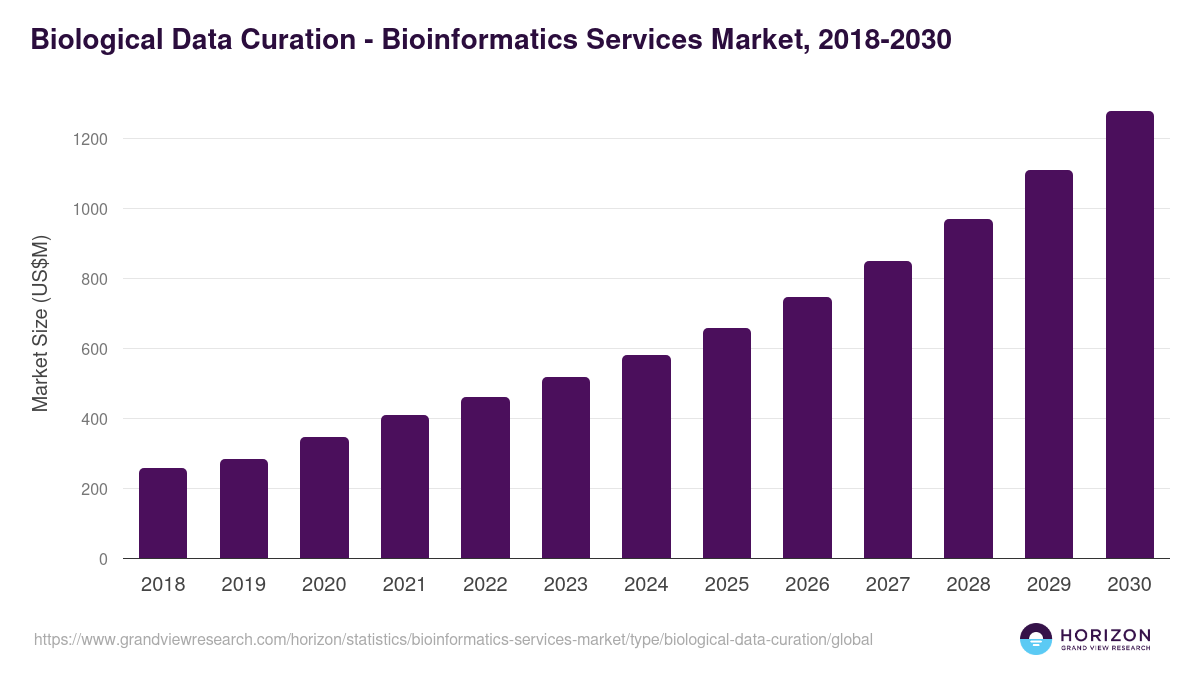 Biological Data Curation - Bioinformatics Services Market, 2018-2030

Market Size (US$M)

1200
1000
800
600
400
200
0

2018 2019 2020 2021 2022 2023 2024 2025 2026 2027 2028 2029 2030

https://www.grandviewresearch.com/horizon/statistics/bioinformatics-services-market/type/biological-data-curation/global

HORIZON
GRAND VIEW RESEARCH